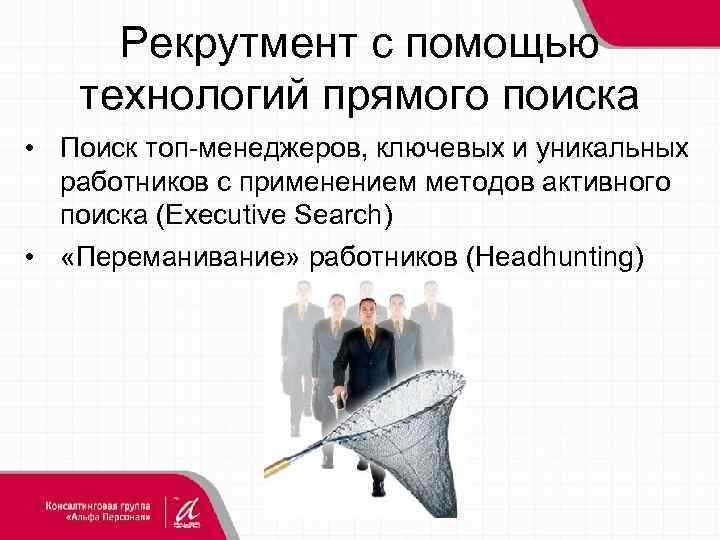 Рекрутмент с помощью технологий прямого поиска

• Поиск топ-менеджеров, ключевых и уникальных работников с применением методов активного поиска (Executive Search)
• «Переманивание» работников (Headhunting)

Консалтинговая группа «Альфа Персонал»